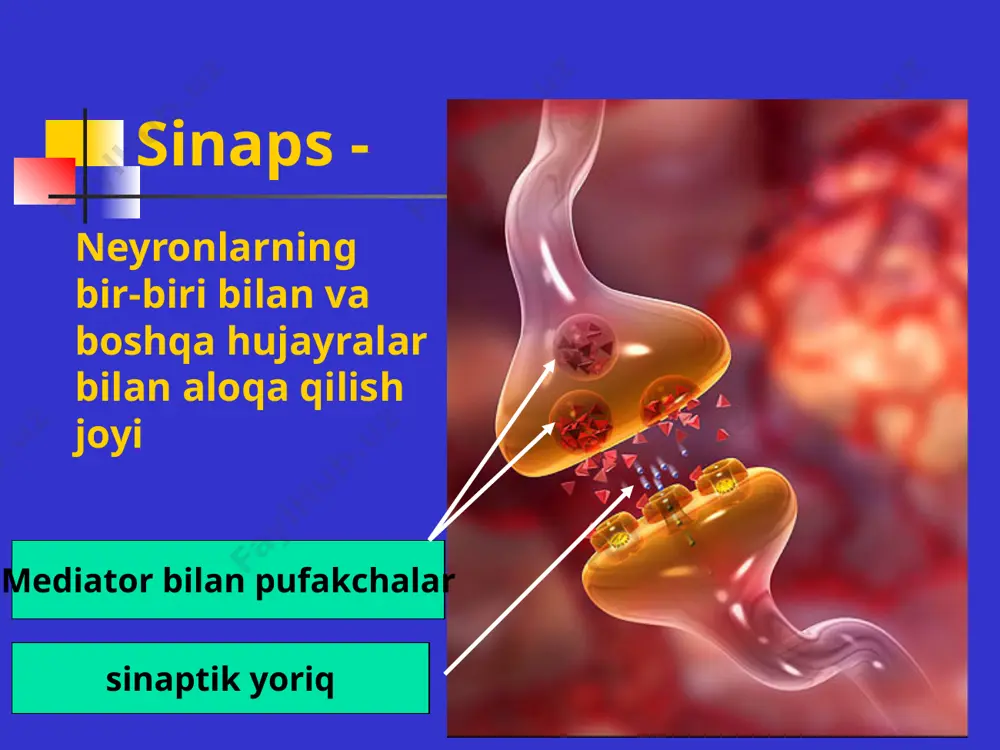 Sinaps -

Neyronlarning bir-biri bilan va boshqa hujayralar bilan aloqa qilish joyi

Mediator bilan pufakchalar

sinaptik yoriq